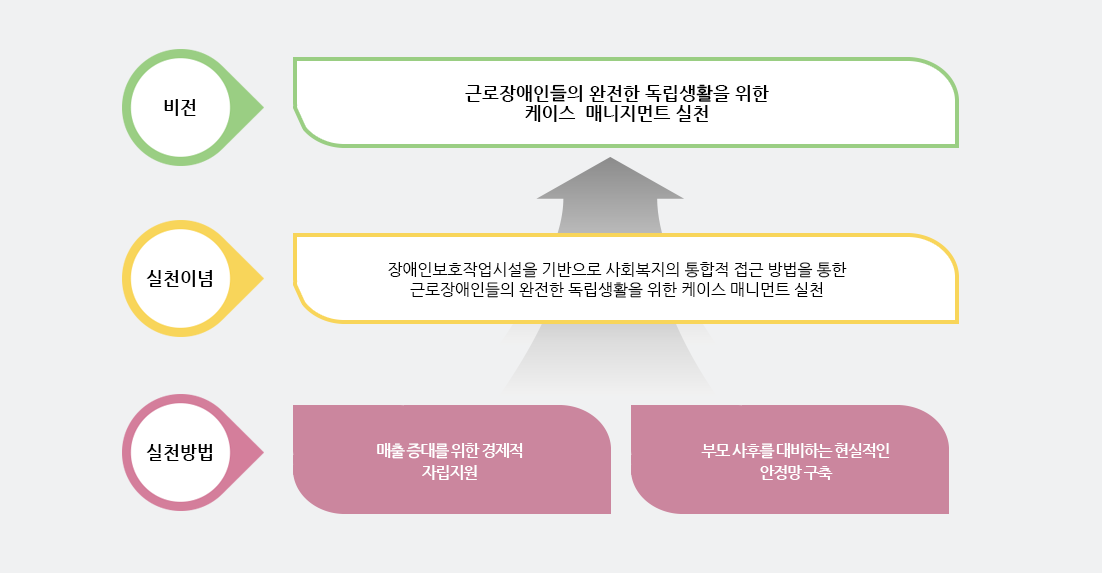 비전

근로장애인들의 완전한 독립생활을 위한
케이스  매니지먼트 실천

실천이념

장애인보호작업시설을 기반으로 사회복지의 통합적 접근 방법을 통한
근로장애인들의 완전한 독립생활을 위한 케이스 매니먼트 실천

실천방법

매출 증대를 위한 경제적
자립지원

부모 사후를 대비하는 현실적인
안정망 구축